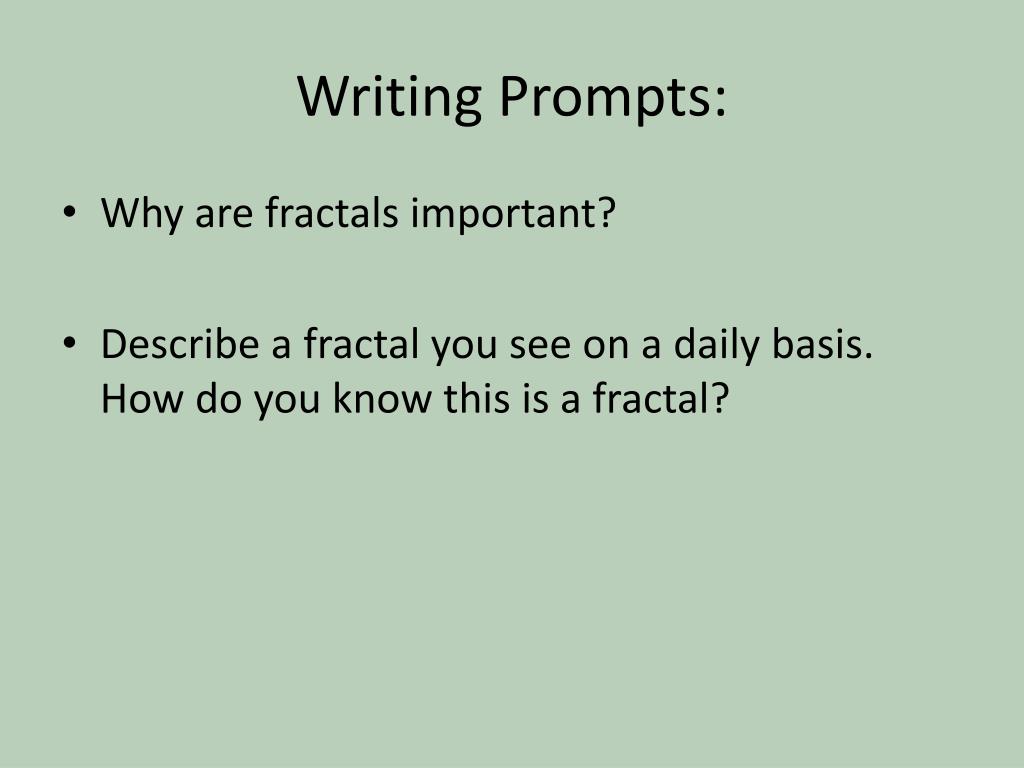 Writing Prompts:

• Why are fractals important?

• Describe a fractal you see on a daily basis. How do you know this is a fractal?